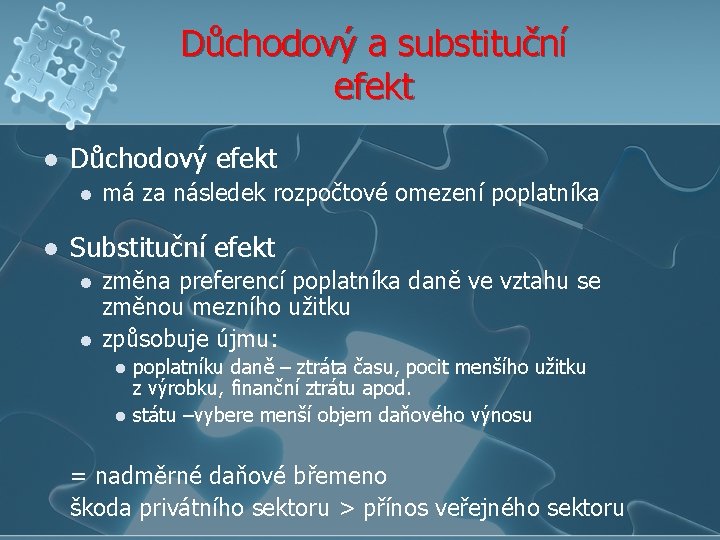 Důchodový a substituční efekt

- Důchodový efekt
  - má za následek rozpočtové omezení poplatníka
- Substituční efekt
  - změna preferencí poplatníka daně ve vztahu se změnou mezního užitku
  - způsobuje újmu:
    - poplatníku daně – ztráta času, pocit menšího užitku z výrobku, finanční ztrátu apod.
    - státu –vybere menší objem daňového výnosu

= nadměrné daňové břemeno
škoda privátního sektoru > přínos veřejného sektoru